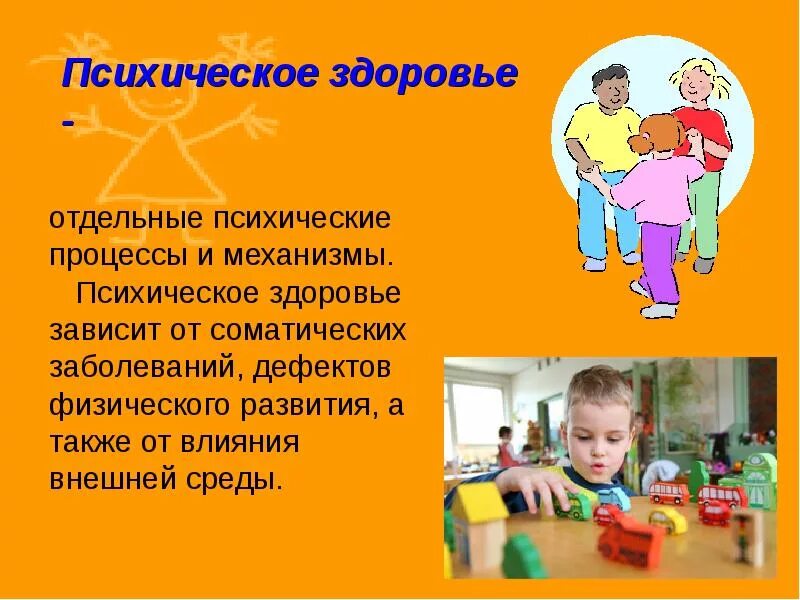 Психическое здоровье -

отдельные психические процессы и механизмы.

Психическое здоровье зависит от соматических заболеваний, дефектов физического развития, а также от влияния внешней среды.